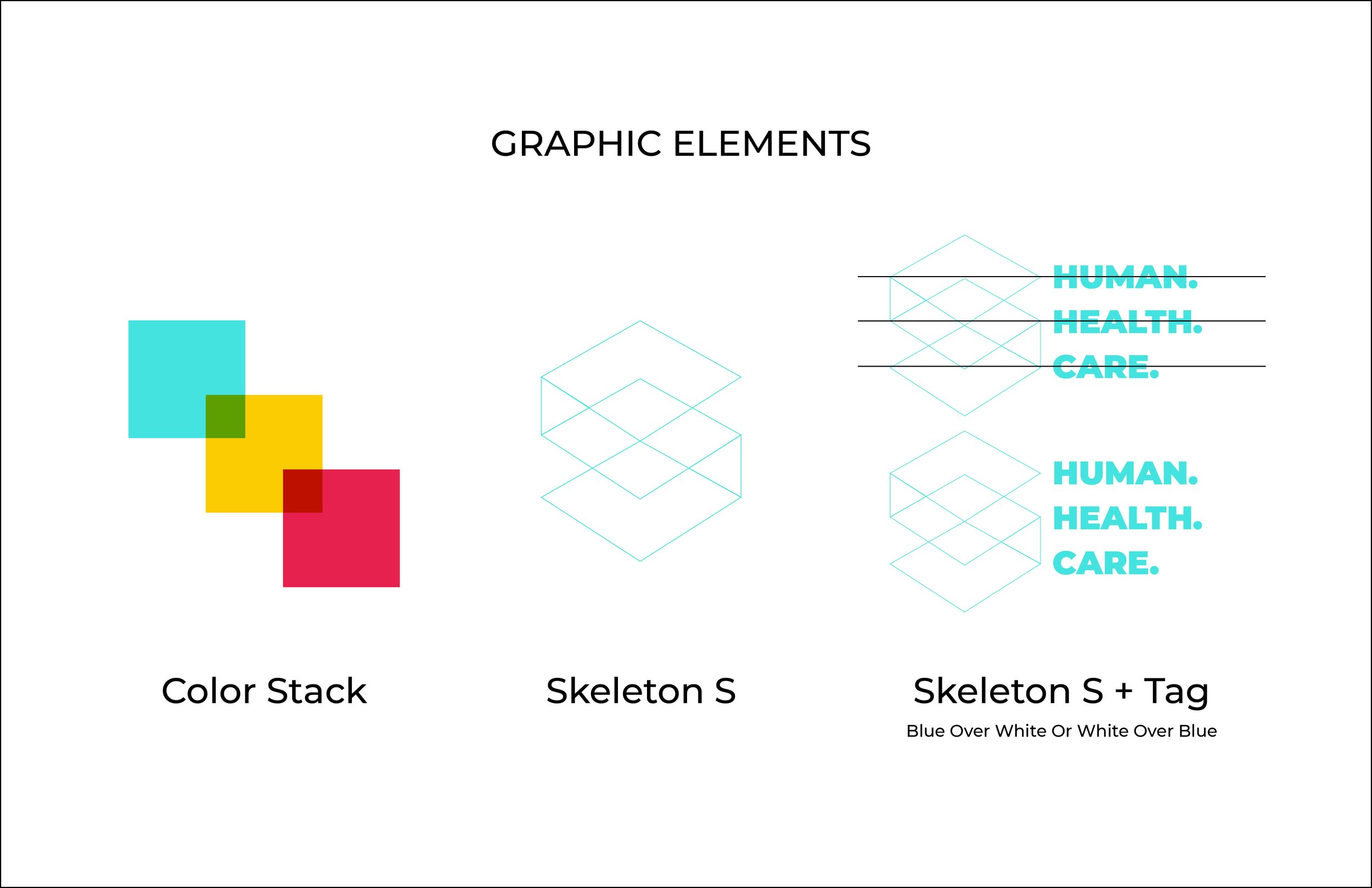 GRAPHIC ELEMENTS

HUMAN.
HEALTH.
CARE.

HUMAN.
HEALTH.
CARE.

Color Stack

Skeleton S

Skeleton S + Tag

Blue Over White Or White Over Blue